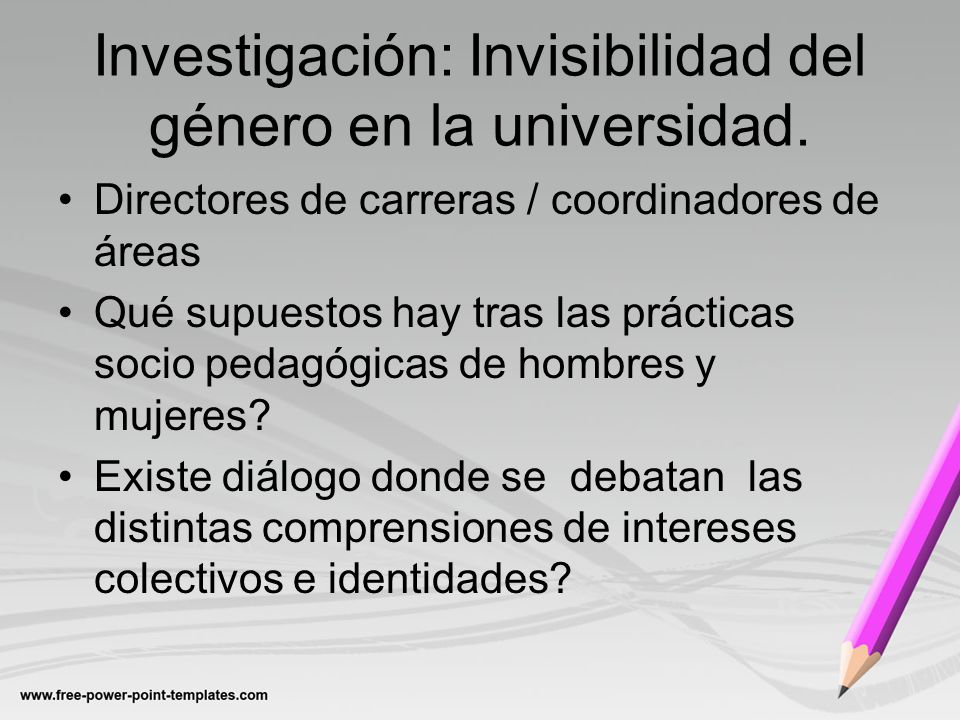 Investigación: Invisibilidad del género en la universidad.

• Directores de carreras / coordinadores de áreas
• Qué supuestos hay tras las prácticas socio pedagógicas de hombres y mujeres?
• Existe diálogo donde se debatan las distintas comprensiones de intereses colectivos e identidades?

www.free-power-point-templates.com